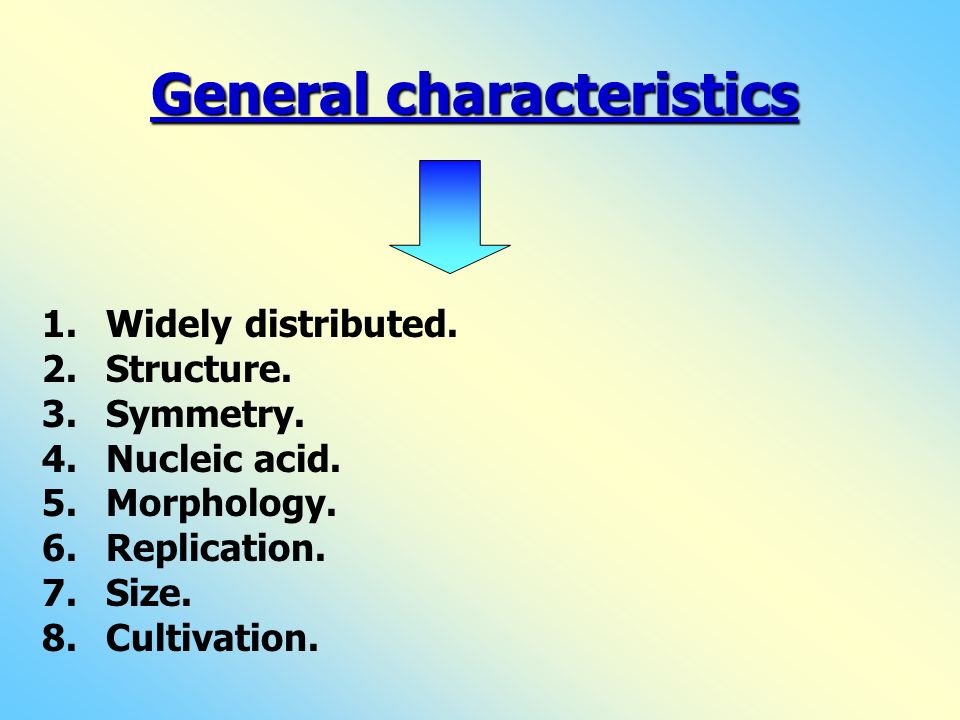 General characteristics

1. Widely distributed.
2. Structure.
3. Symmetry.
4. Nucleic acid.
5. Morphology.
6. Replication.
7. Size.
8. Cultivation.